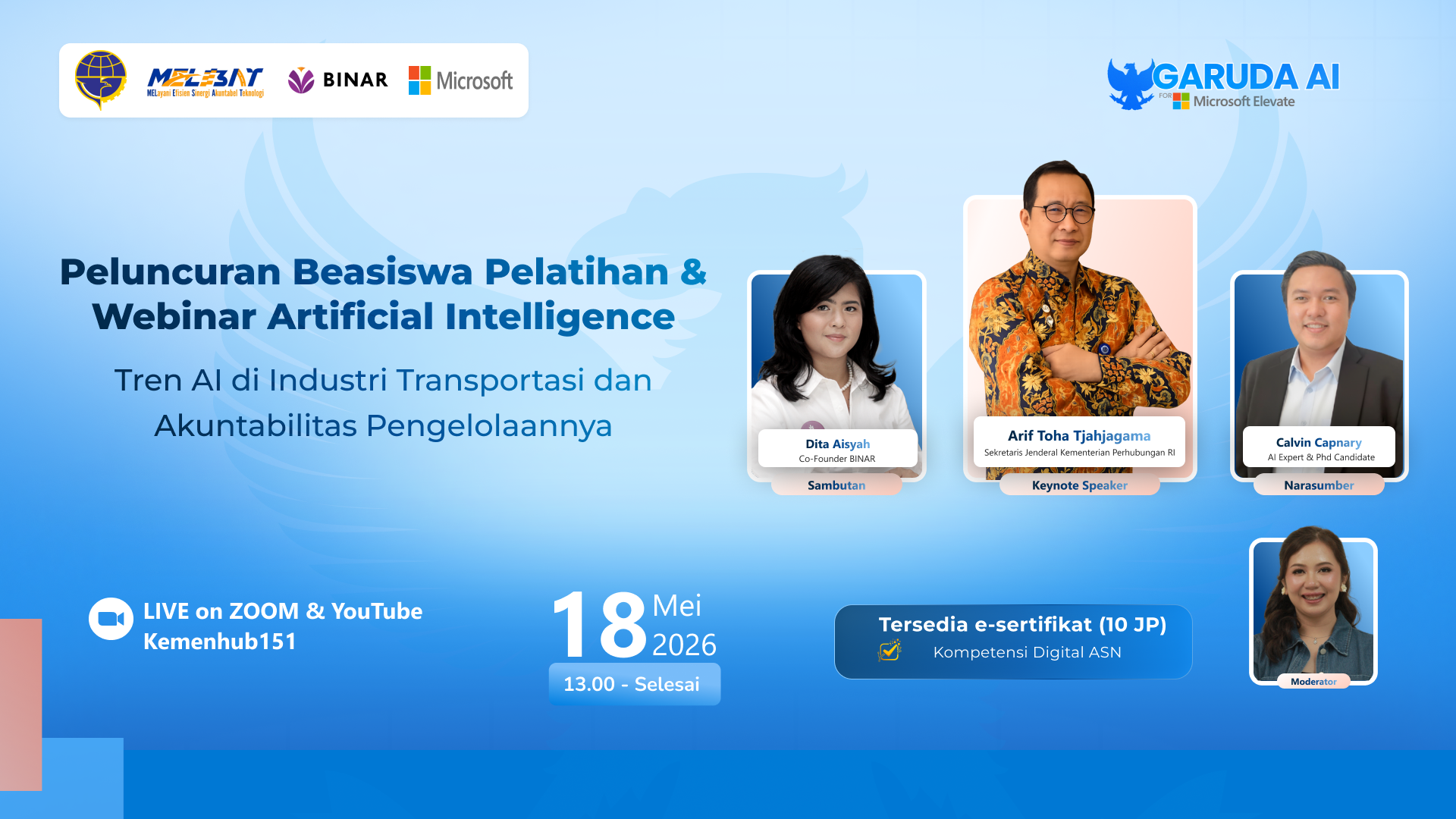 MELESAT
MELayani Efisien Sinergi Akuntabel Teknologi
BINAR
Microsoft

GARUDA AI
FOR Microsoft Elevate

Peluncuran Beasiswa Pelatihan & Webinar Artificial Intelligence

Tren AI di Industri Transportasi dan Akuntabilitas Pengelolaannya

Dita Aisyah
Co-Founder BINAR
Sambutan

Arif Toha Tjahjagama
Sekretaris Jenderal Kementerian Perhubungan RI
Keynote Speaker

Calvin Capnary
AI Expert & Phd Candidate
Narasumber

LIVE on ZOOM & YouTube
Kemenhub151

18 Mei 2026
13.00 - Selesai

Tersedia e-sertifikat (10 JP)
Kompetensi Digital ASN

Moderator